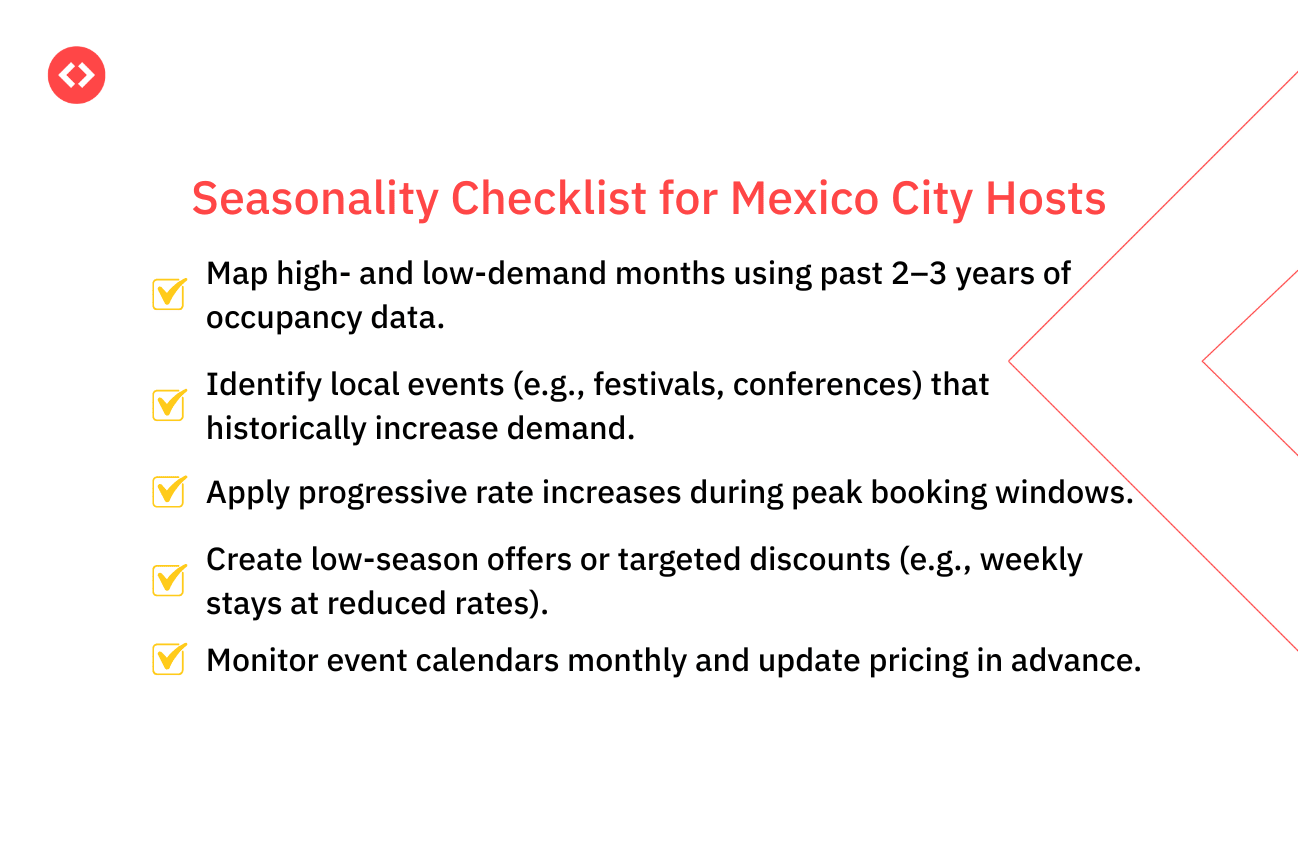 Seasonality Checklist for Mexico City Hosts

Map high- and low-demand months using past 2–3 years of occupancy data.

Identify local events (e.g., festivals, conferences) that historically increase demand.

Apply progressive rate increases during peak booking windows.

Create low-season offers or targeted discounts (e.g., weekly stays at reduced rates).

Monitor event calendars monthly and update pricing in advance.